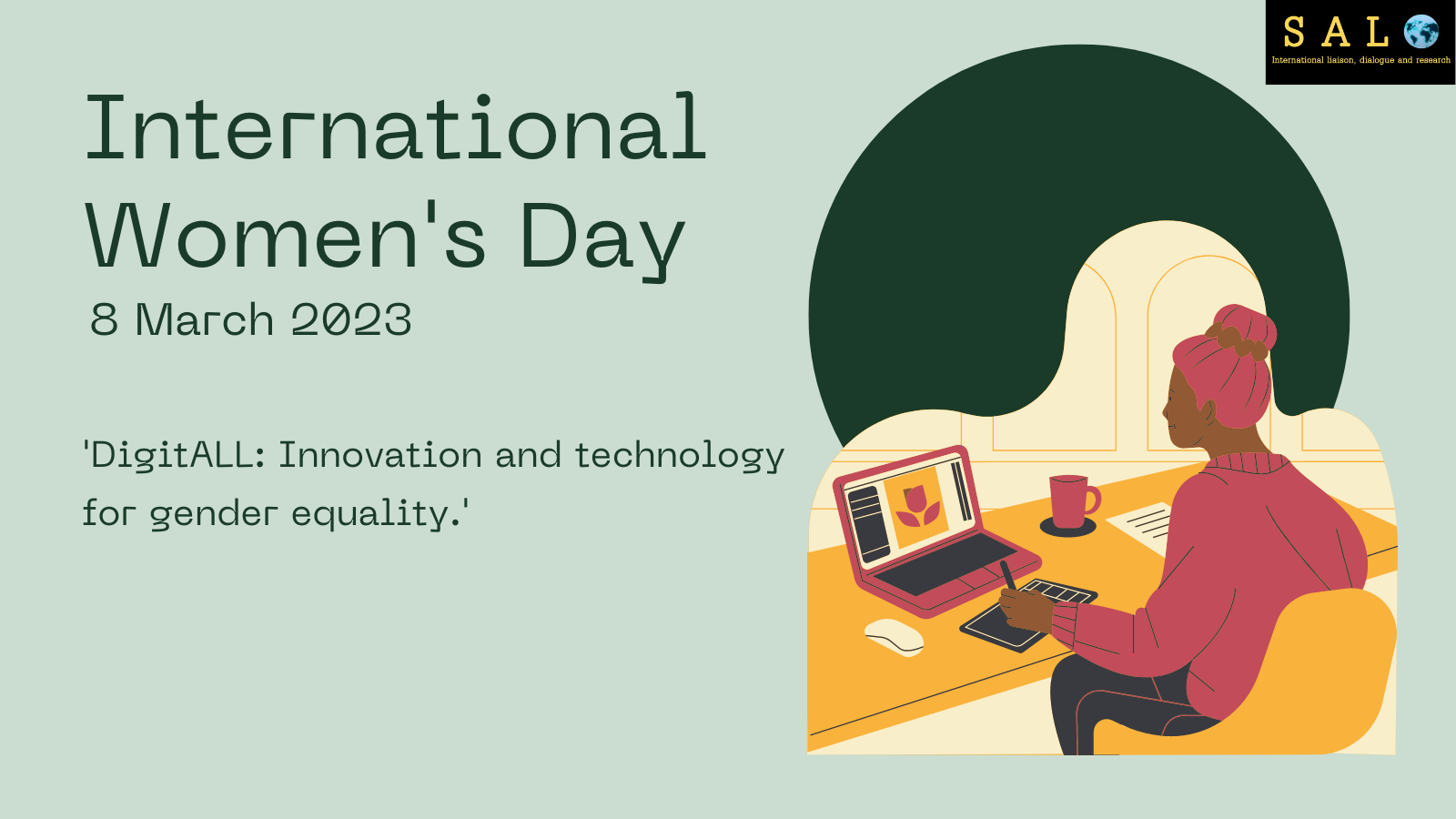 SALO
International liaison, dialogue and research

International Women's Day
8 March 2023

'DigitALL: Innovation and technology for gender equality.'